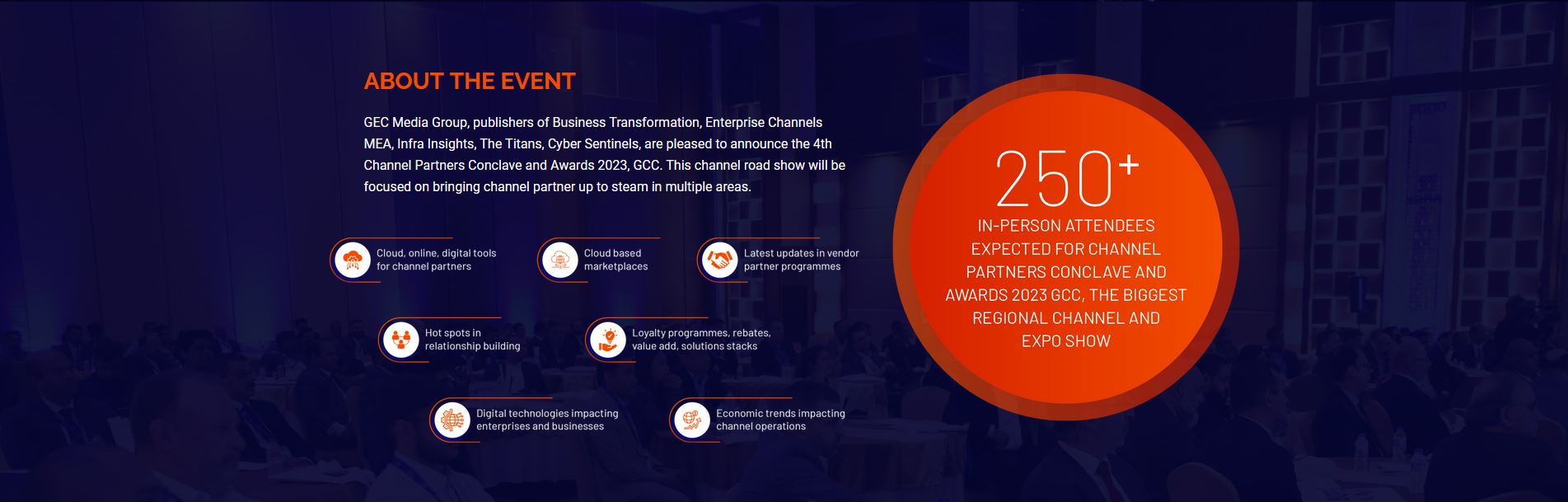 ABOUT THE EVENT

GEC Media Group, publishers of Business Transformation, Enterprise Channels MEA, Infra Insights, The Titans, Cyber Sentinels, are pleased to announce the 4th Channel Partners Conclave and Awards 2023, GCC. This channel road show will be focused on bringing channel partner up to steam in multiple areas.

Cloud, online, digital tools for channel partners

Cloud based marketplaces

Latest updates in vendor partner programmes

Hot spots in relationship building

Loyalty programmes, rebates, value add, solutions stacks

Digital technologies impacting enterprises and businesses

Economic trends impacting channel operations

250+

IN-PERSON ATTENDEES EXPECTED FOR CHANNEL PARTNERS CONCLAVE AND AWARDS 2023 GCC, THE BIGGEST REGIONAL CHANNEL AND EXPO SHOW